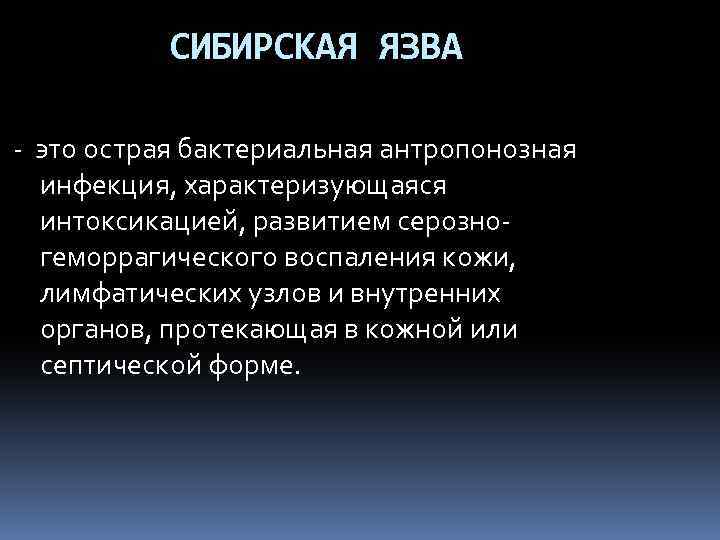 СИБИРСКАЯ ЯЗВА

- это острая бактериальная антропонозная инфекция, характеризующаяся интоксикацией, развитием серозно-геморрагического воспаления кожи, лимфатических узлов и внутренних органов, протекающая в кожной или септической форме.